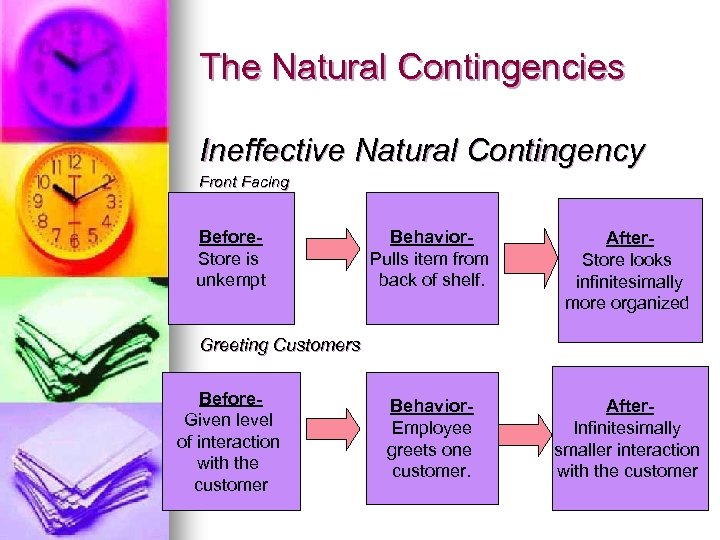 The Natural Contingencies

Ineffective Natural Contingency

Front Facing

Before-
Store is unkempt

Behavior-
Pulls item from back of shelf.

After-
Store looks infinitesimally more organized

Greeting Customers

Before-
Given level of interaction with the customer

Behavior-
Employee greets one customer.

After-
Infinitesimally smaller interaction with the customer